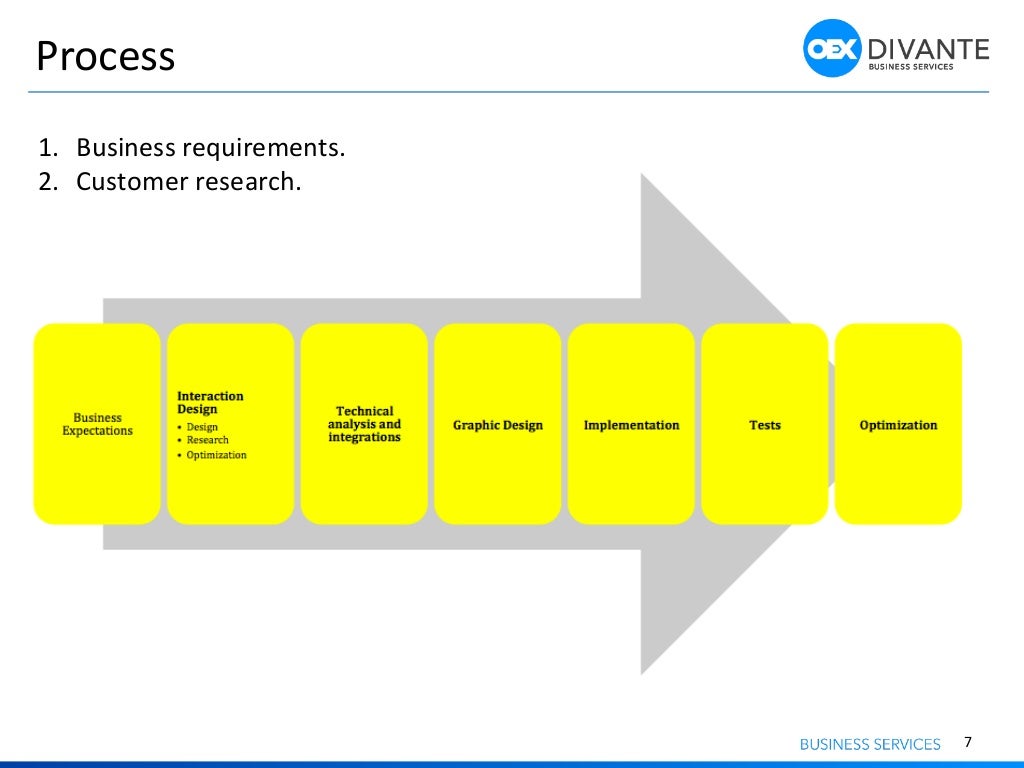 Process

OEX DIVANTE
BUSINESS SERVICES

1. Business requirements.
2. Customer research.

Business Expectations

Interaction Design
• Design
• Research
• Optimization

Technical analysis and integrations

Graphic Design

Implementation

Tests

Optimization

BUSINESS SERVICES 7